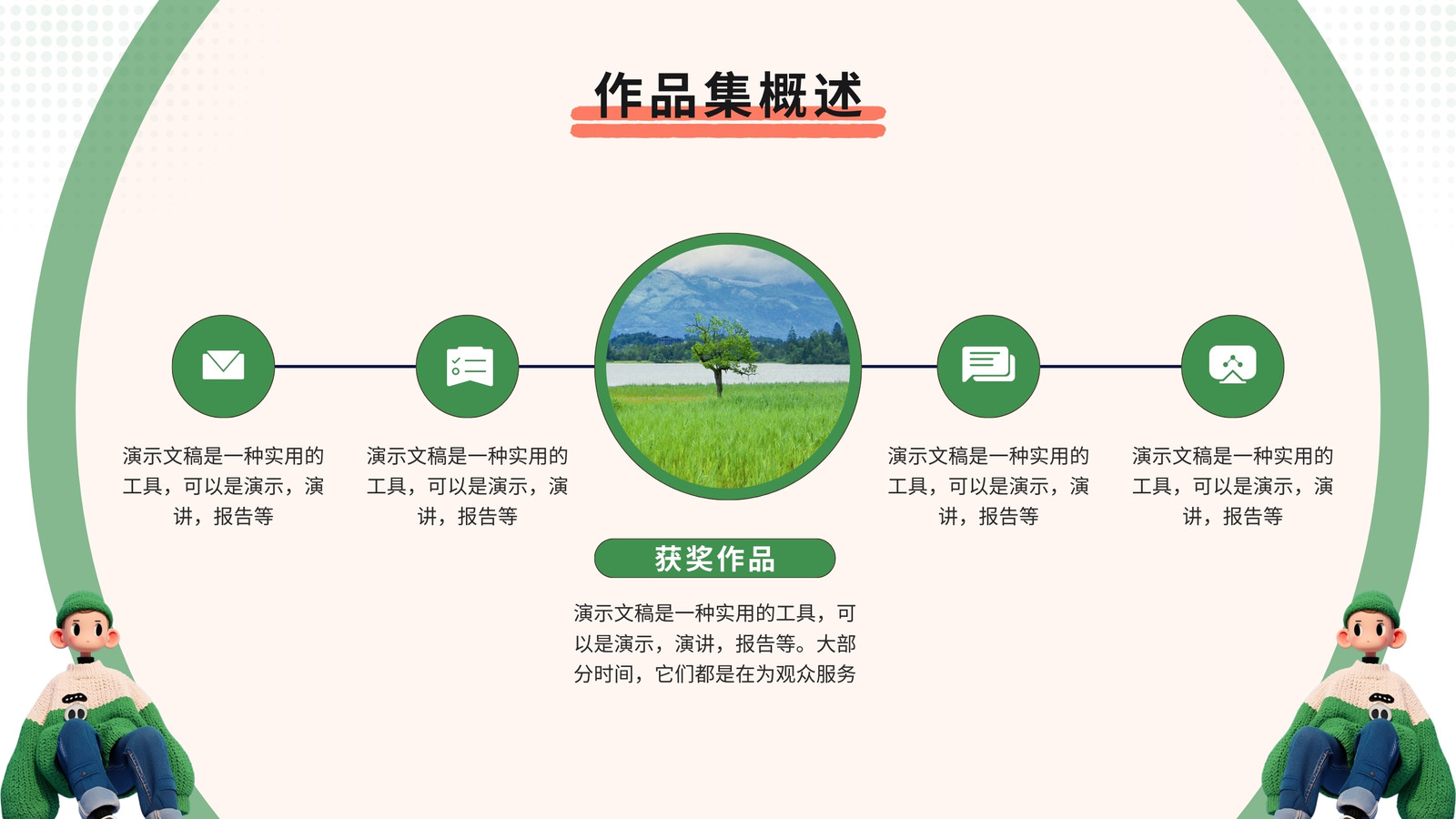 作品集概述

演示文稿是一种实用的工具，可以是演示，演讲，报告等

演示文稿是一种实用的工具，可以是演示，演讲，报告等

演示文稿是一种实用的工具，可以是演示，演讲，报告等

演示文稿是一种实用的工具，可以是演示，演讲，报告等

获奖作品

演示文稿是一种实用的工具，可以是演示，演讲，报告等。大部分时间，它们都是在为观众服务